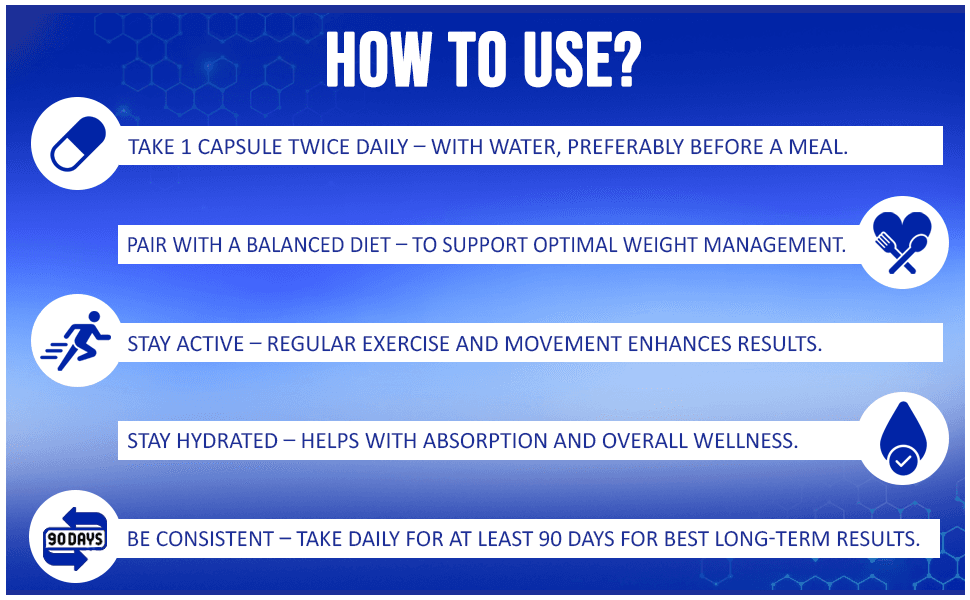 HOW TO USE?

TAKE 1 CAPSULE TWICE DAILY – WITH WATER, PREFERABLY BEFORE A MEAL.

PAIR WITH A BALANCED DIET – TO SUPPORT OPTIMAL WEIGHT MANAGEMENT.

STAY ACTIVE – REGULAR EXERCISE AND MOVEMENT ENHANCES RESULTS.

STAY HYDRATED – HELPS WITH ABSORPTION AND OVERALL WELLNESS.

90 DAYS

BE CONSISTENT – TAKE DAILY FOR AT LEAST 90 DAYS FOR BEST LONG-TERM RESULTS.